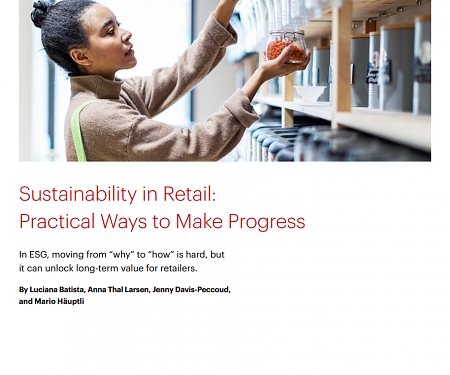 Sustainability in Retail:
Practical Ways to Make Progress

In ESG, moving from "why" to "how" is hard, but it can unlock long-term value for retailers.

By Luciana Batista, Anna Thal Larsen, Jenny Davis-Peccoud, and Mario Häuptli